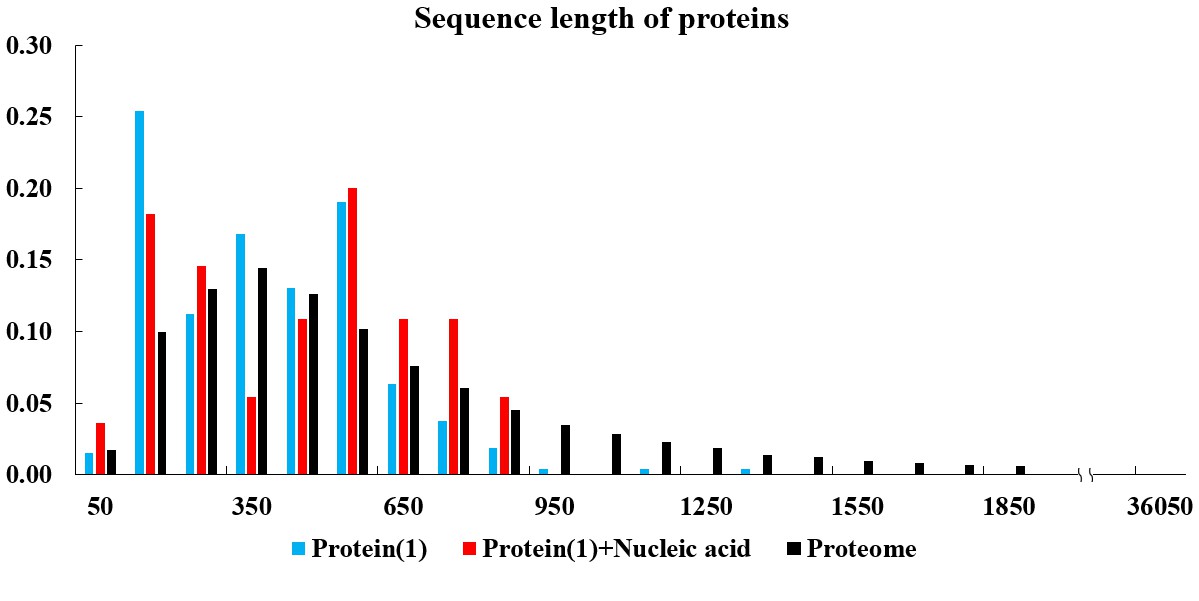 Sequence length of proteins

0.30
0.25
0.20
0.15
0.10
0.05
0.00

50
350
650
950
1250
1550
1850
36050

Protein(1)
Protein(1)+Nucleic acid
Proteome